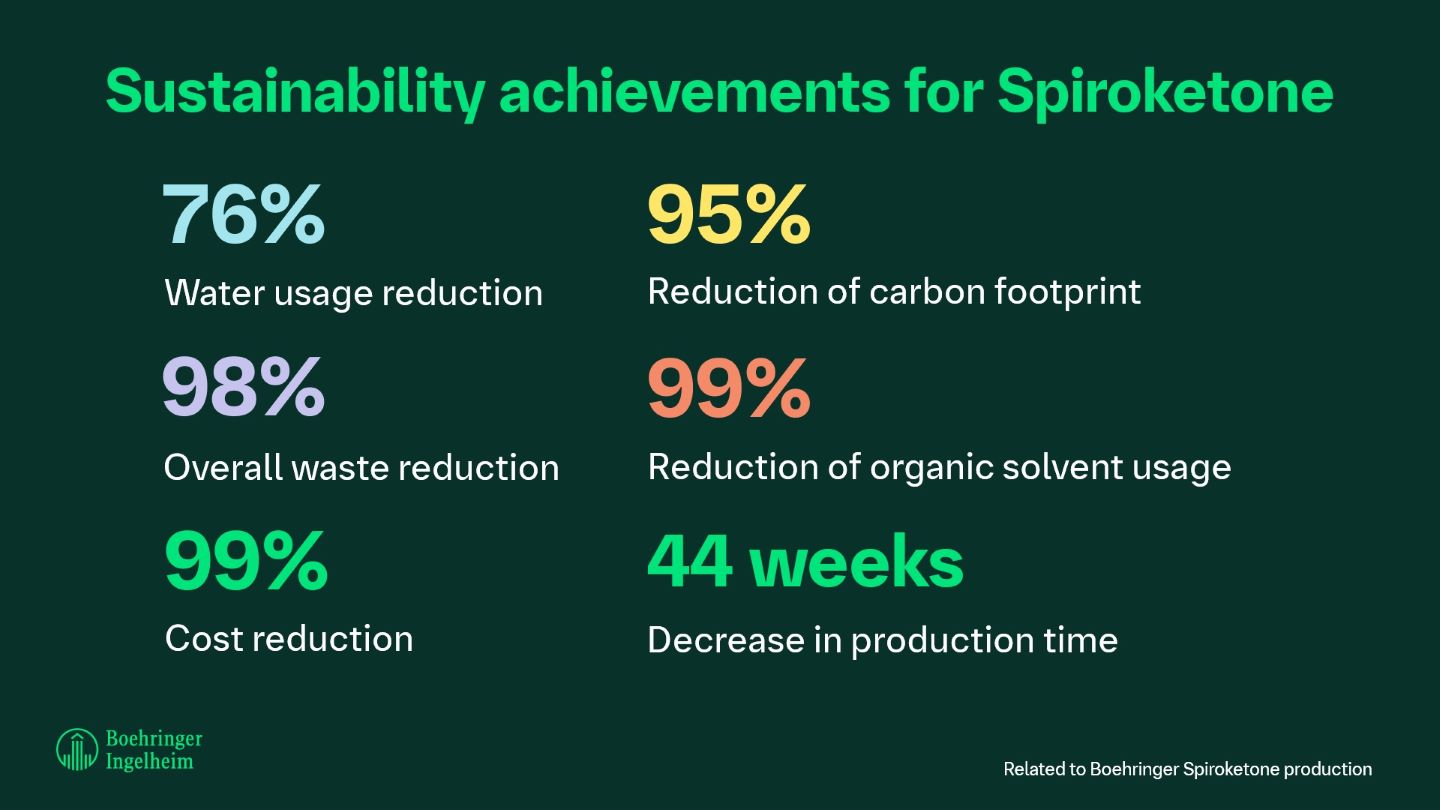 Sustainability achievements for Spiroketone

76%
Water usage reduction

98%
Overall waste reduction

99%
Cost reduction

95%
Reduction of carbon footprint

99%
Reduction of organic solvent usage

44 weeks
Decrease in production time

Boehringer Ingelheim

Related to Boehringer Spiroketone production